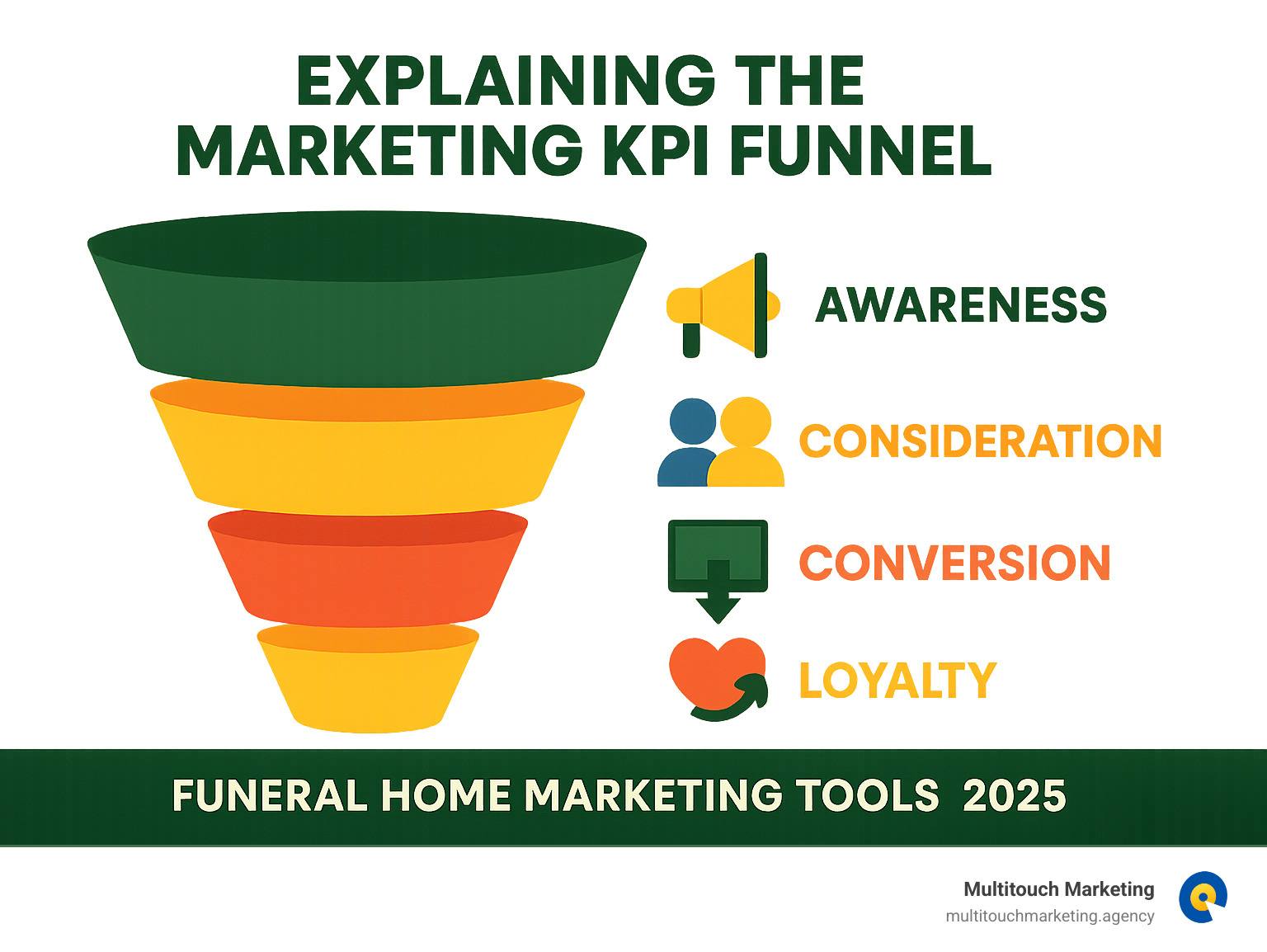 EXPLAINING THE MARKETING KPI FUNNEL

AWARENESS

CONSIDERATION

CONVERSION

LOYALTY

FUNERAL HOME MARKETING TOOLS 2025

Multitouch Marketing
multitouchmarketing.agency